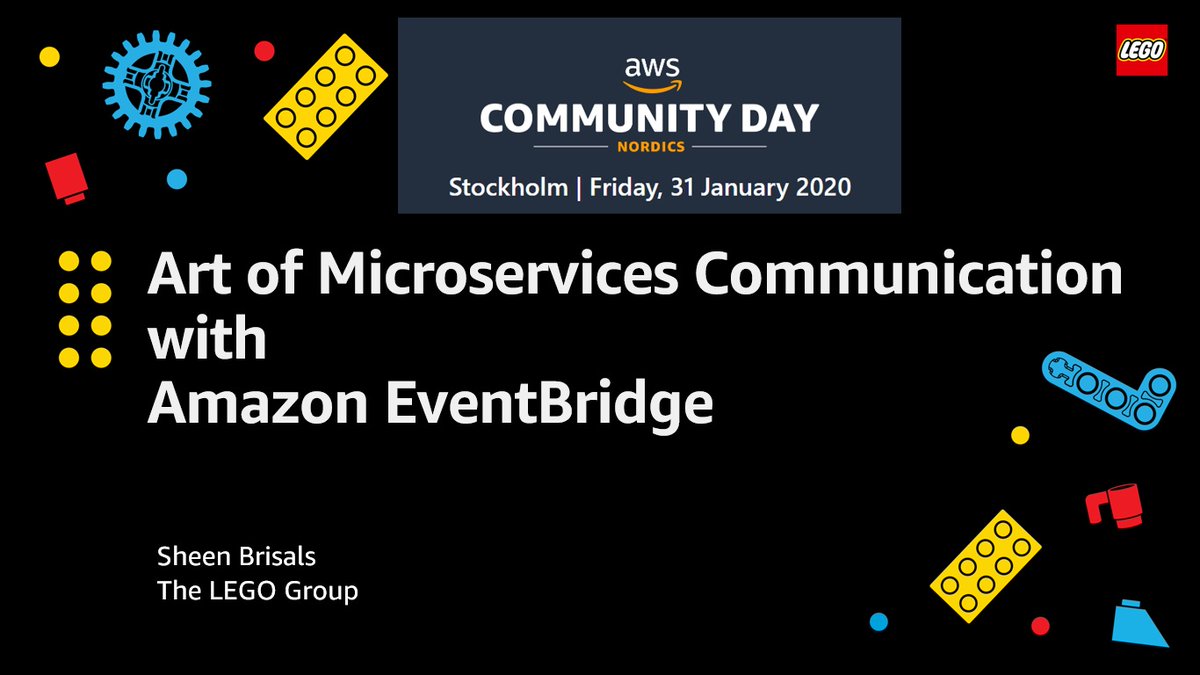 aws
COMMUNITY DAY
NORDICS
Stockholm | Friday, 31 January 2020

LEGO

Art of Microservices Communication with Amazon EventBridge

Sheen Brisals
The LEGO Group